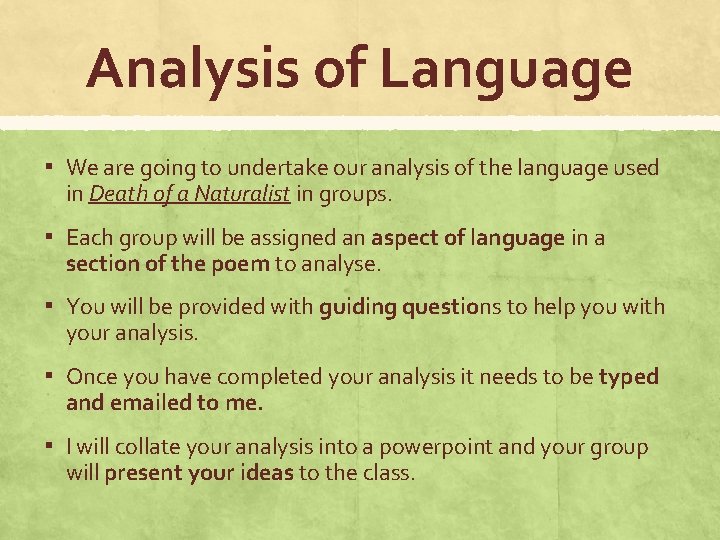 Analysis of Language

▪ We are going to undertake our analysis of the language used in Death of a Naturalist in groups.

▪ Each group will be assigned an aspect of language in a section of the poem to analyse.

▪ You will be provided with guiding questions to help you with your analysis.

▪ Once you have completed your analysis it needs to be typed and emailed to me.

▪ I will collate your analysis into a powerpoint and your group will present your ideas to the class.